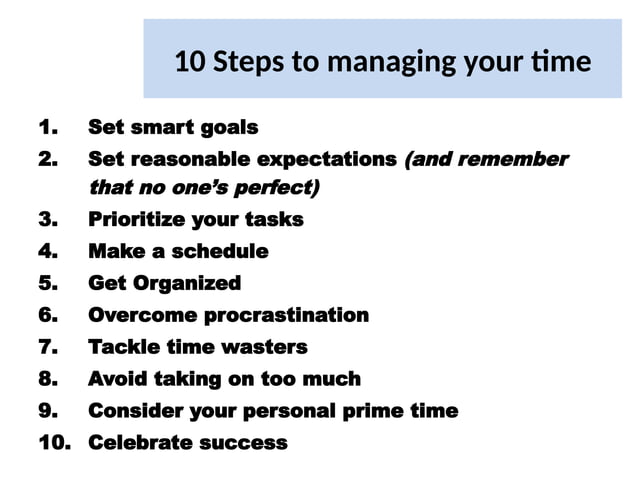 10 Steps to managing your time

1. Set smart goals
2. Set reasonable expectations (and remember that no one's perfect)
3. Prioritize your tasks
4. Make a schedule
5. Get Organized
6. Overcome procrastination
7. Tackle time wasters
8. Avoid taking on too much
9. Consider your personal prime time
10. Celebrate success